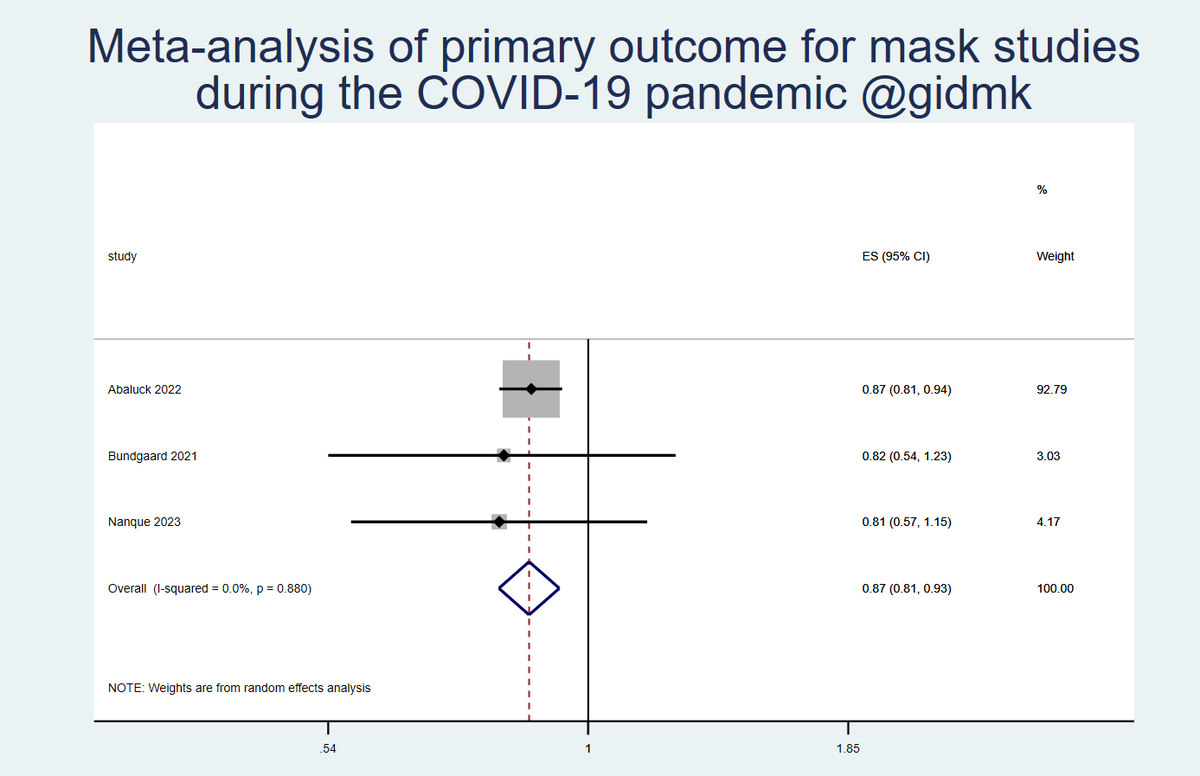 Meta-analysis of primary outcome for mask studies during the COVID-19 pandemic @gidmk

| study | ES (95% CI) | % Weight |
|---|---|---|
| Abaluck 2022 | 0.87 (0.81, 0.94) | 92.79 |
| Bundgaard 2021 | 0.82 (0.54, 1.23) | 3.03 |
| Nanque 2023 | 0.81 (0.57, 1.15) | 4.17 |
| Overall (I-squared = 0.0%, p = 0.880) | 0.87 (0.81, 0.93) | 100.00 |

NOTE: Weights are from random effects analysis

.54
1
1.85